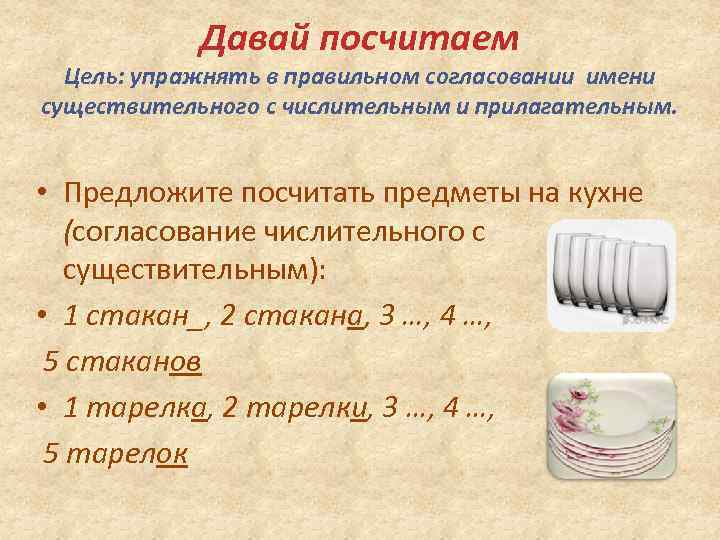 Давай посчитаем
Цель: упражнять в правильном согласовании имени существительного с числительным и прилагательным.

• Предложите посчитать предметы на кухне (согласование числительного с существительным):
• 1 стакан_, 2 стакана, 3 …, 4 …, 5 стаканов
• 1 тарелка, 2 тарелки, 3 …, 4 …, 5 тарелок